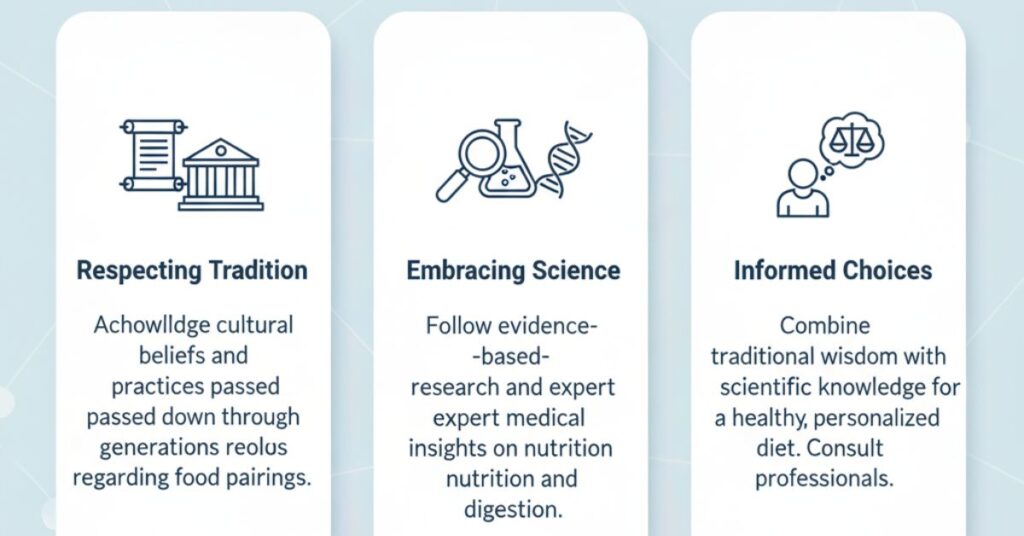 Respecting Tradition

Achowlldge cultural beliefs and practices passed passed down through generations reolus regarding food pairings.

Embracing Science

Follow evidence- -based- research and expert expert medical insights on nutrition nutrition and digestion.

Informed Choices

Combine traditional wisdom with scientific knowledge for a healthy, personalized diet. Consult professionals.